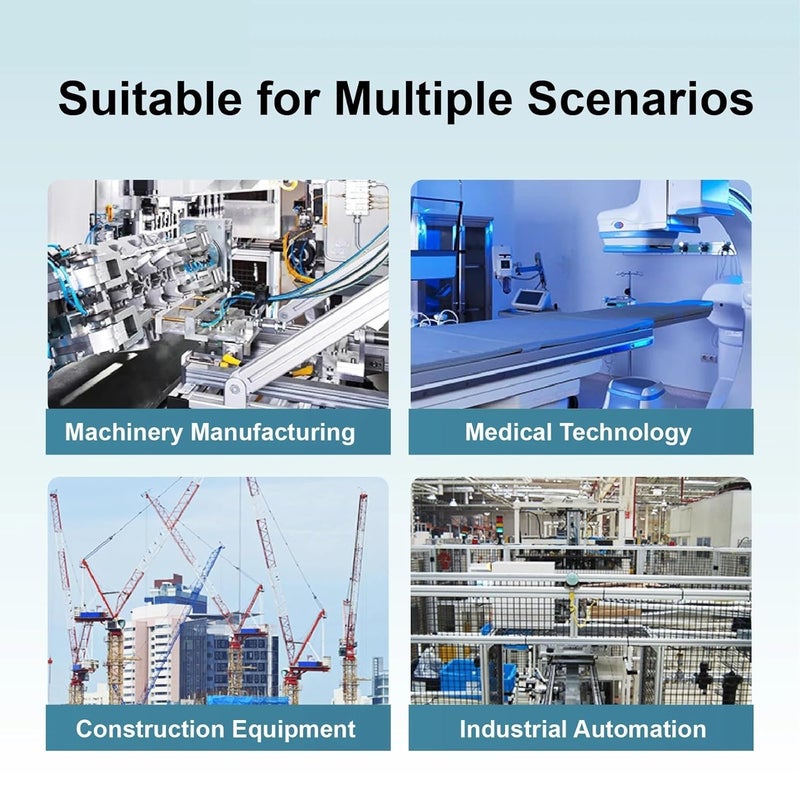 Suitable for Multiple Scenarios

Machinery Manufacturing

Medical Technology

Construction Equipment

Industrial Automation